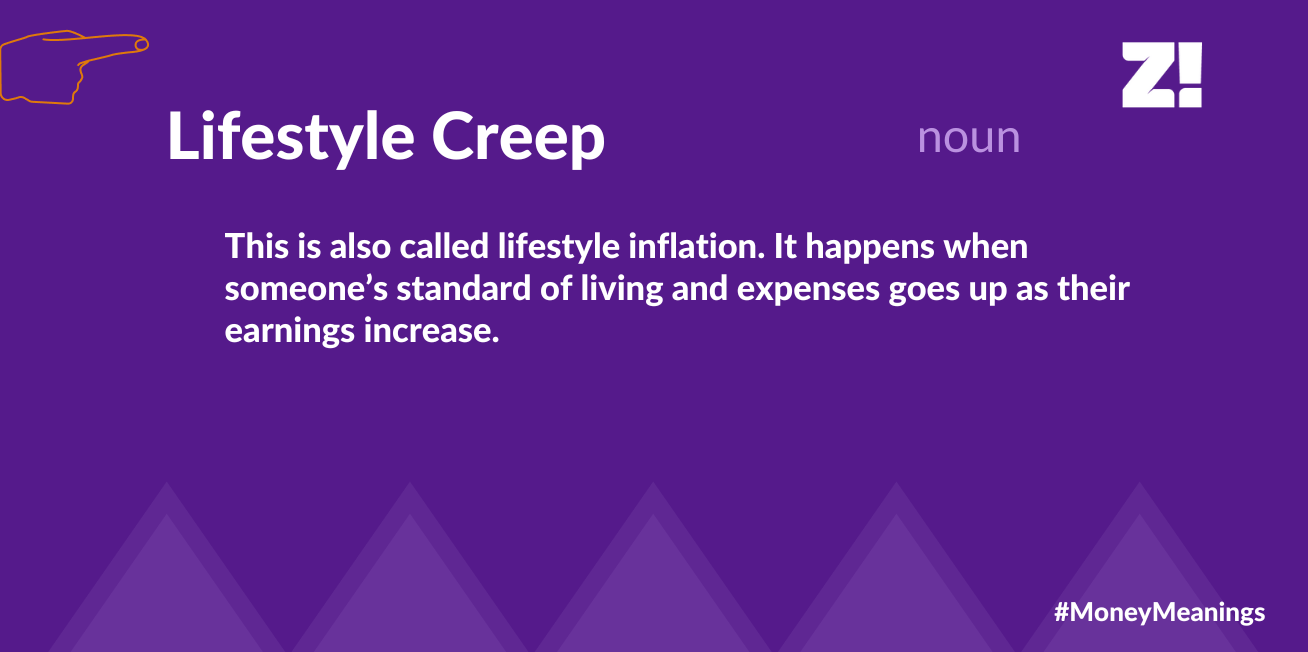 Z!

Lifestyle Creep noun

This is also called lifestyle inflation. It happens when someone’s standard of living and expenses goes up as their earnings increase.

#MoneyMeanings